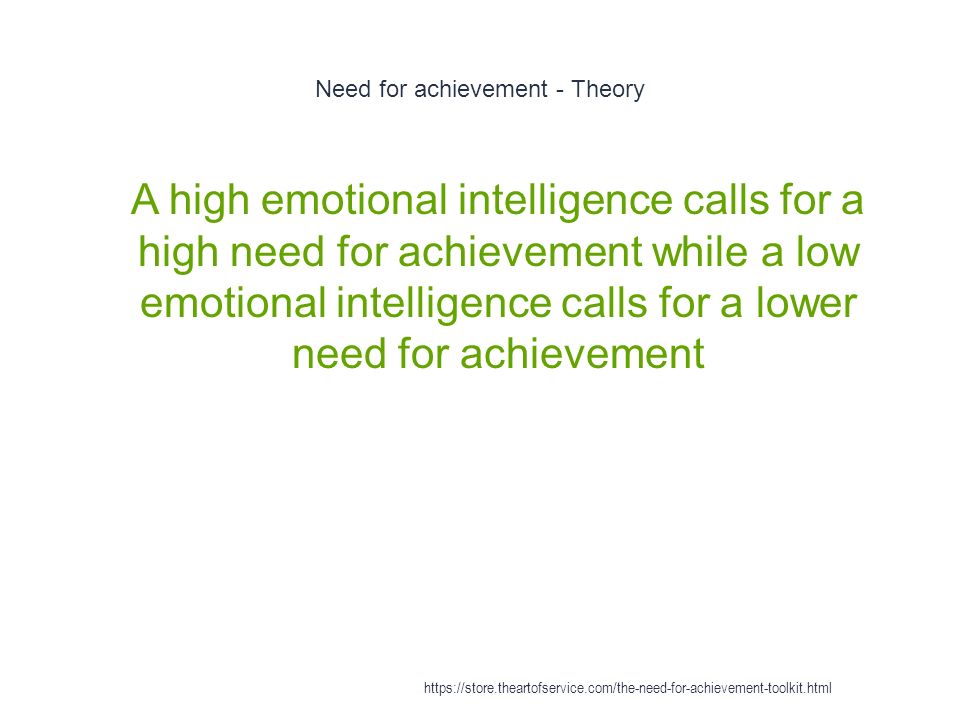 Need for achievement - Theory

A high emotional intelligence calls for a high need for achievement while a low emotional intelligence calls for a lower need for achievement

https://store.theartofservice.com/the-need-for-achievement-toolkit.html